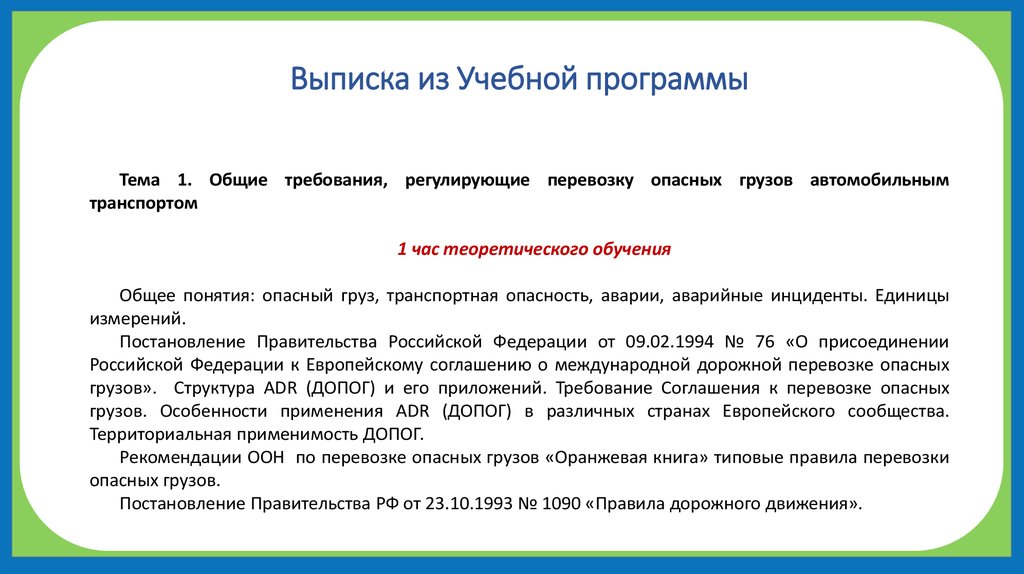 Выписка из Учебной программы

Тема 1. Общие требования, регулирующие перевозку опасных грузов автомобильным транспортом

1 час теоретического обучения

Общее понятия: опасный груз, транспортная опасность, аварии, аварийные инциденты. Единицы измерений.

Постановление Правительства Российской Федерации от 09.02.1994 № 76 «О присоединении Российской Федерации к Европейскому соглашению о международной дорожной перевозке опасных грузов». Структура ADR (ДОПОГ) и его приложений. Требование Соглашения к перевозке опасных грузов. Особенности применения ADR (ДОПОГ) в различных странах Европейского сообщества. Территориальная применимость ДОПОГ.

Рекомендации ООН по перевозке опасных грузов «Оранжевая книга» типовые правила перевозки опасных грузов.

Постановление Правительства РФ от 23.10.1993 № 1090 «Правила дорожного движения».